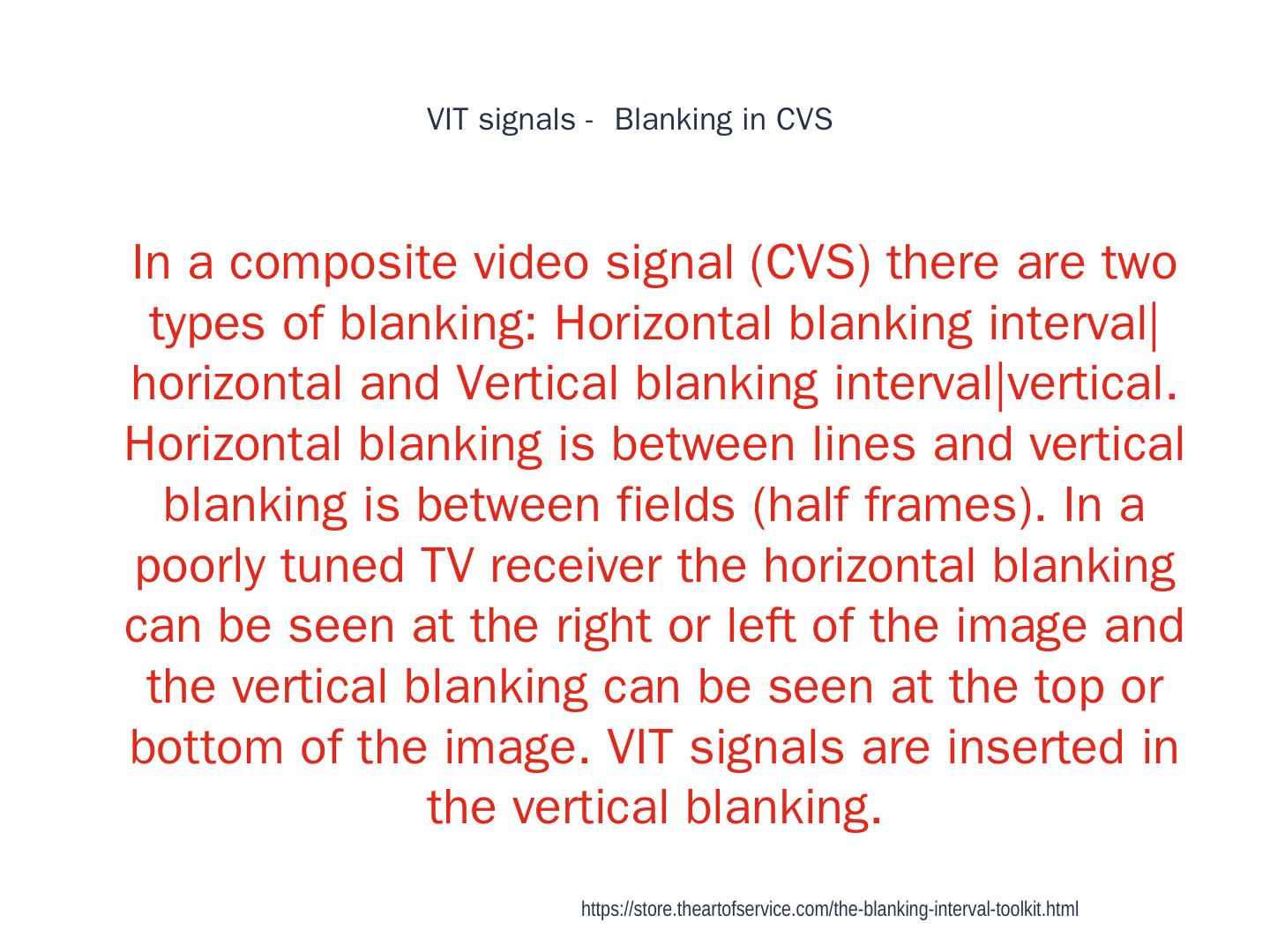 VIT signals - Blanking in CVS

In a composite video signal (CVS) there are two types of blanking: Horizontal blanking interval|horizontal and Vertical blanking interval|vertical. Horizontal blanking is between lines and vertical blanking is between fields (half frames). In a poorly tuned TV receiver the horizontal blanking can be seen at the right or left of the image and the vertical blanking can be seen at the top or bottom of the image. VIT signals are inserted in the vertical blanking.

https://store.theartofservice.com/the-blanking-interval-toolkit.html